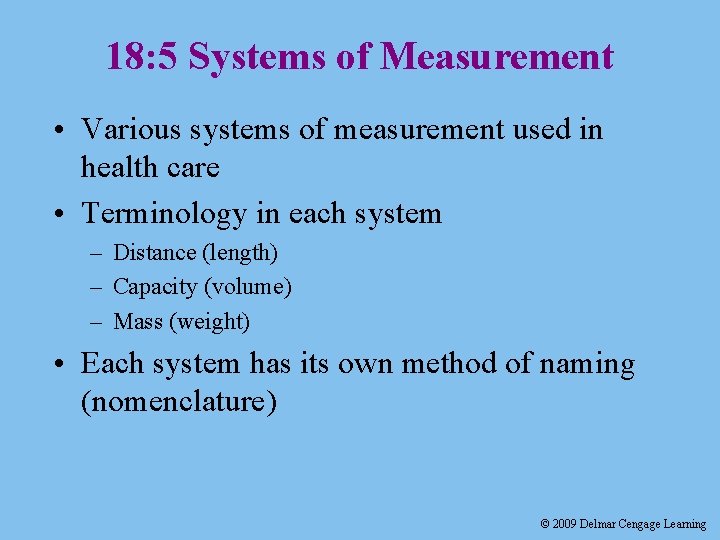 18:5 Systems of Measurement

• Various systems of measurement used in health care
• Terminology in each system
– Distance (length)
– Capacity (volume)
– Mass (weight)
• Each system has its own method of naming (nomenclature)

© 2009 Delmar Cengage Learning